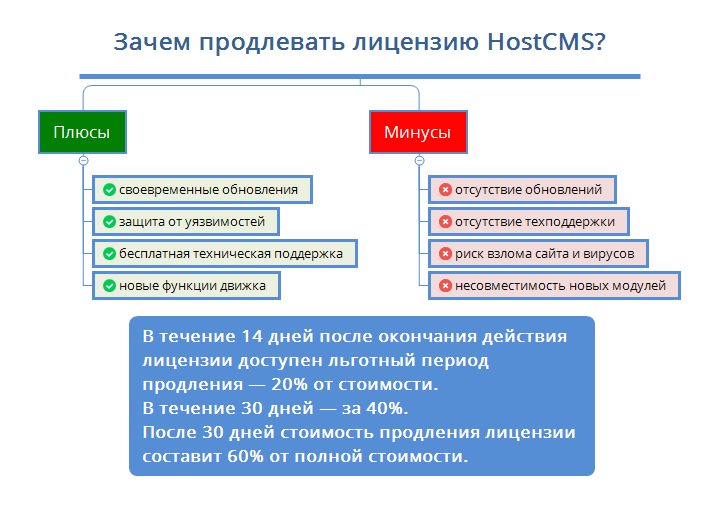 Зачем продлевать лицензию HostCMS?

Плюсы

своевременные обновления

защита от уязвимостей

бесплатная техническая поддержка

новые функции движка

Минусы

отсутствие обновлений

отсутствие техподдержки

риск взлома сайта и вирусов

несовместимость новых модулей

В течение 14 дней после окончания действия лицензии доступен льготный период продления — 20% от стоимости.
В течение 30 дней — за 40%.
После 30 дней стоимость продления лицензии составит 60% от полной стоимости.